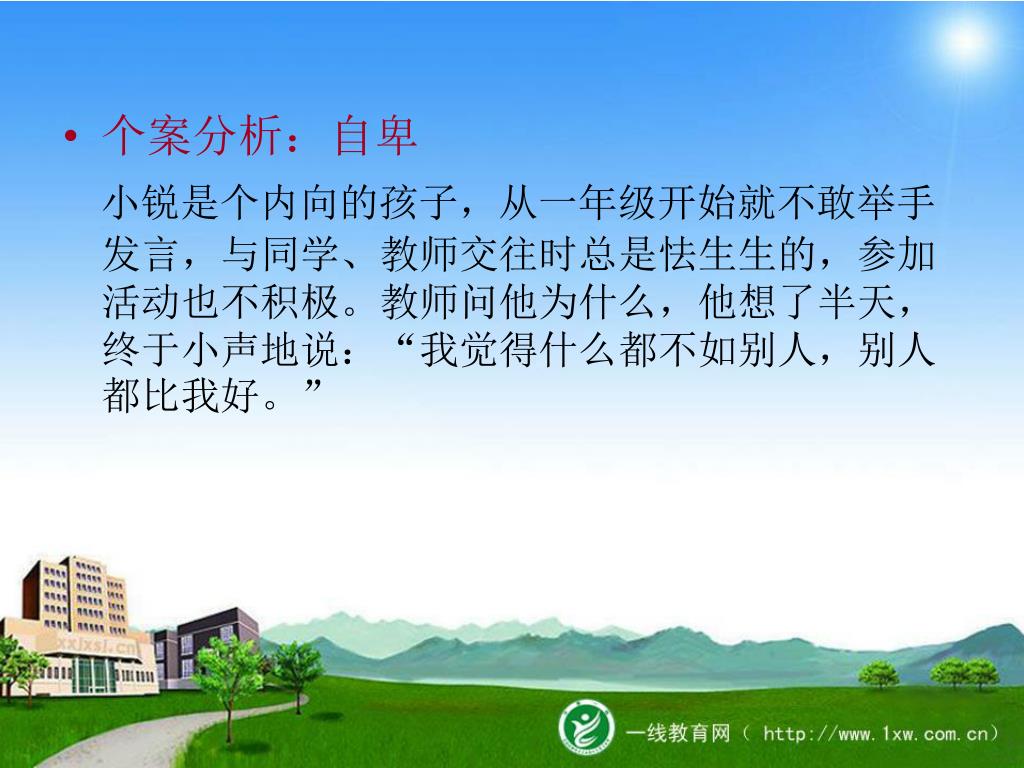 • 个案分析：自卑

小锐是个内向的孩子，从一年级开始就不敢举手发言，与同学、教师交往时总是怯生生的，参加活动也不积极。教师问他为什么，他想了半天，终于小声地说：“我觉得什么都不如别人，别人都比我好。”

xxjxsj.cn

一线教育网（ http://www.1xw.com.cn）